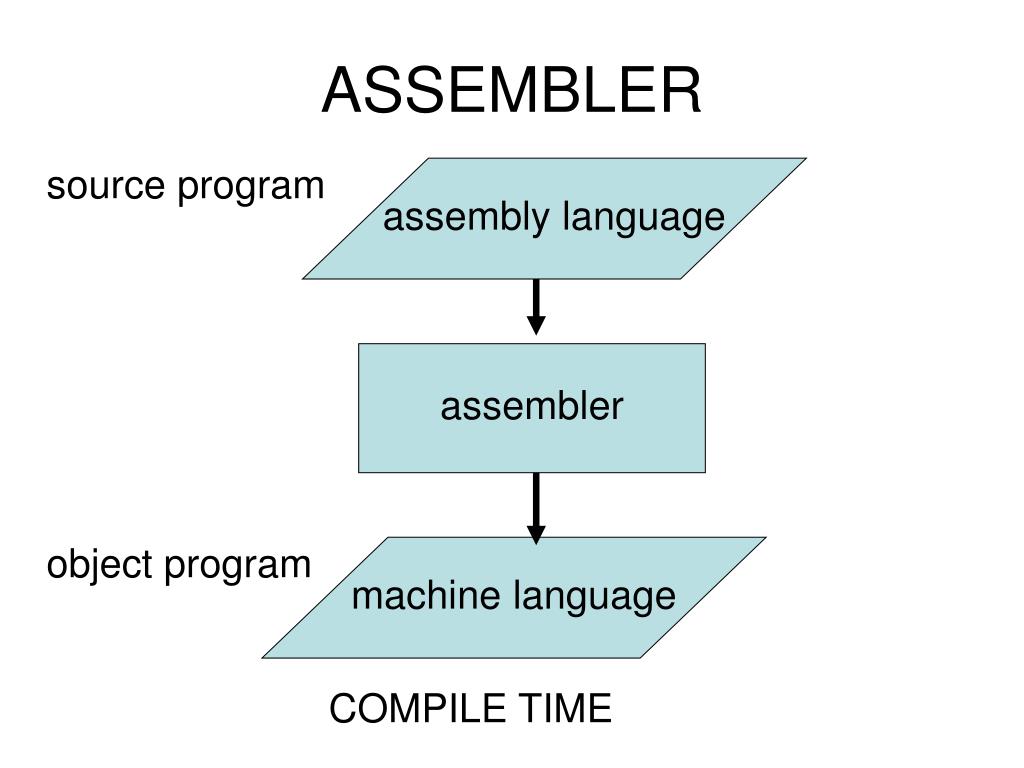 ASSEMBLER

source program

assembly language

assembler

object program

machine language

COMPILE TIME